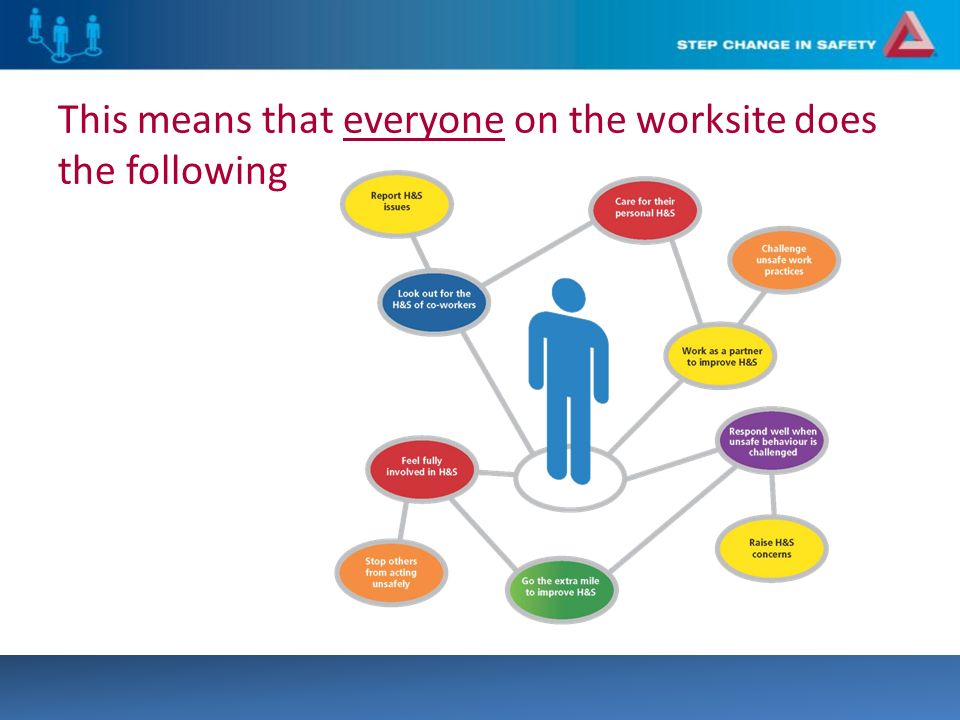 STEP CHANGE IN SAFETY

This means that everyone on the worksite does the following

Report H&S issues

Care for their personal H&S

Challenge unsafe work practices

Look out for the H&S of co-workers

Work as a partner to improve H&S

Respond well when unsafe behaviour is challenged

Feel fully involved in H&S

Raise H&S concerns

Stop others from acting unsafely

Go the extra mile to improve H&S